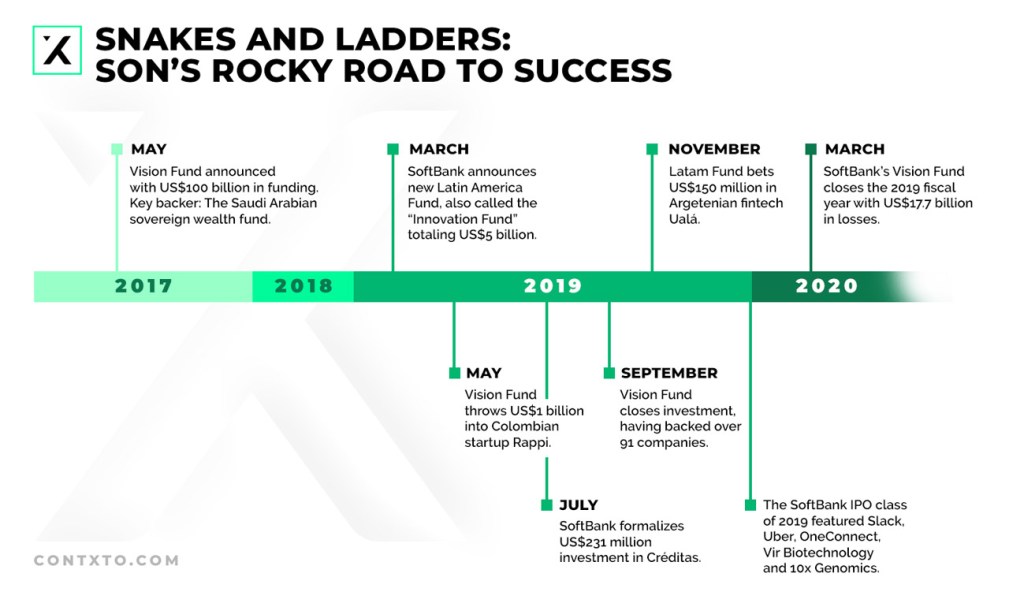 SNAKES AND LADDERS: SON'S ROCKY ROAD TO SUCCESS

MAY
Vision Fund announced with US$100 billion in funding. Key backer: The Saudi Arabian sovereign wealth fund.

MARCH
SoftBank announces new Latin America Fund, also called the "Innovation Fund" totaling US$5 billion.

NOVEMBER
Latam Fund bets US$150 million in Argetenian fintech Ualá.

MARCH
SoftBank's Vision Fund closes the 2019 fiscal year with US$17.7 billion in losses.

2017 2018 2019 2020

MAY
Vision Fund throws US$1 billion into Colombian startup Rappi.

SEPTEMBER
Vision Fund closes investment, having backed over 91 companies.

JULY
SoftBank formalizes US$231 million investment in Créditas.

The SoftBank IPO class of 2019 featured Slack, Uber, OneConnect, Vir Biotechnology and 10x Genomics.

CONTXTO.COM